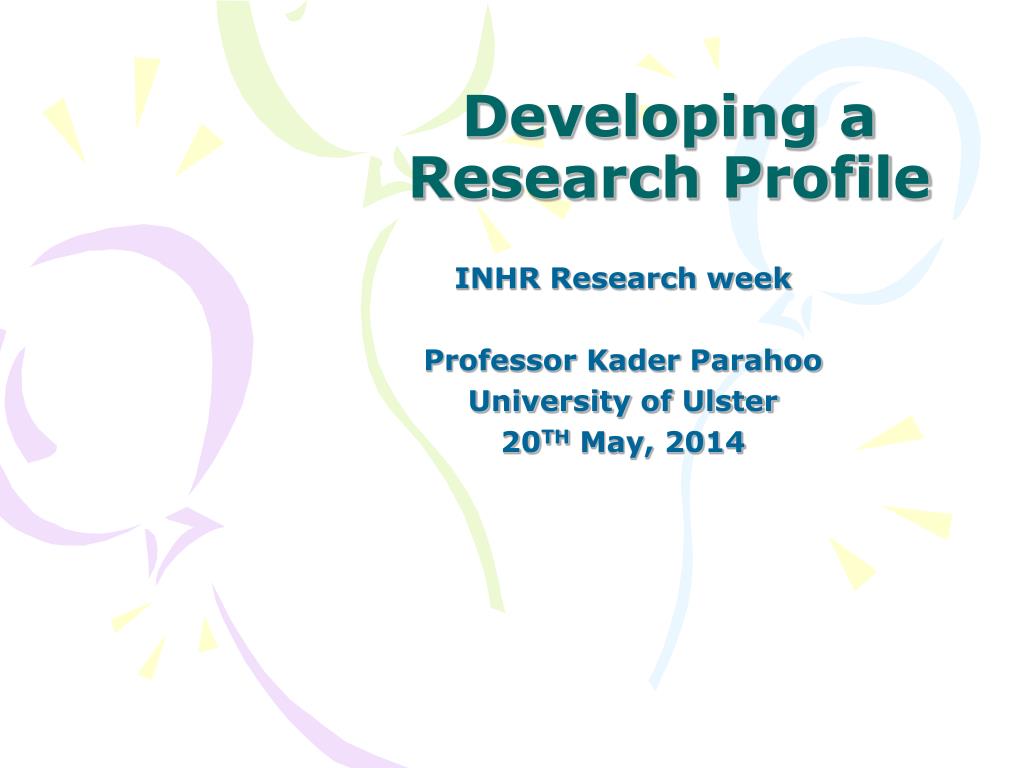 Developing a Research Profile

INHR Research week

Professor Kader Parahoo
University of Ulster
20$^{TH}$ May, 2014